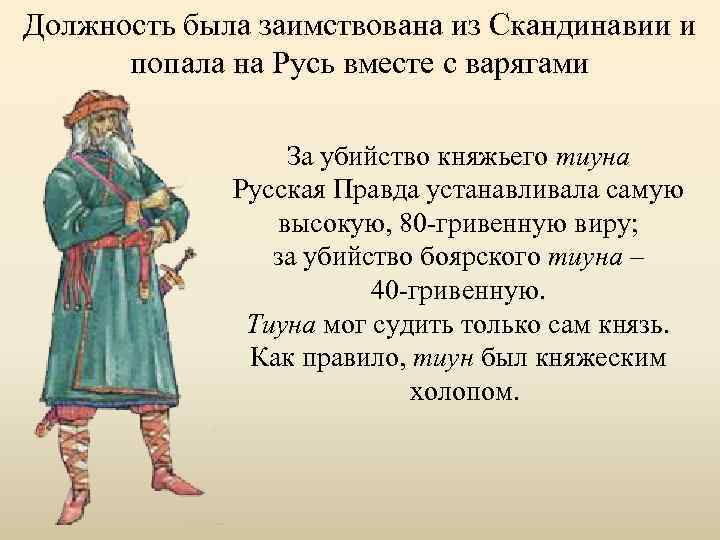 Должность была заимствована из Скандинавии и попала на Русь вместе с варягами

За убийство княжьего тиуна Русская Правда устанавливала самую высокую, 80-гривенную виру; за убийство боярского тиуна – 40-гривенную.
Тиуна мог судить только сам князь. Как правило, тиун был княжеским холопом.